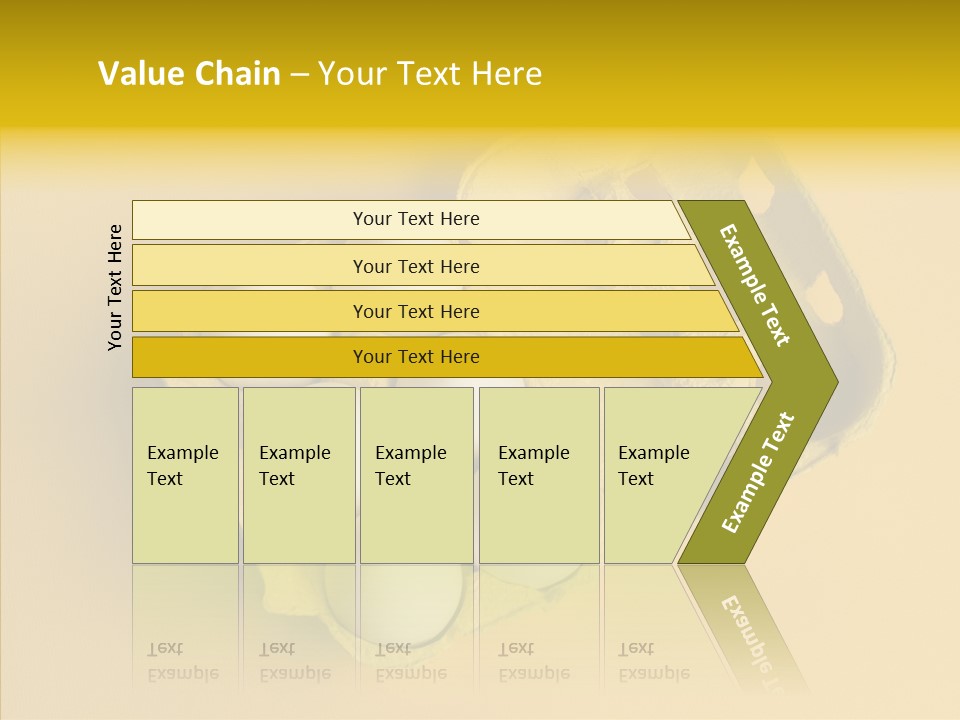 Value Chain – Your Text Here

Your Text Here

Your Text Here

Your Text Here

Your Text Here

Your Text Here

Example Text

Example Text

Example Text

Example Text

Example Text

Example Text

Example Text